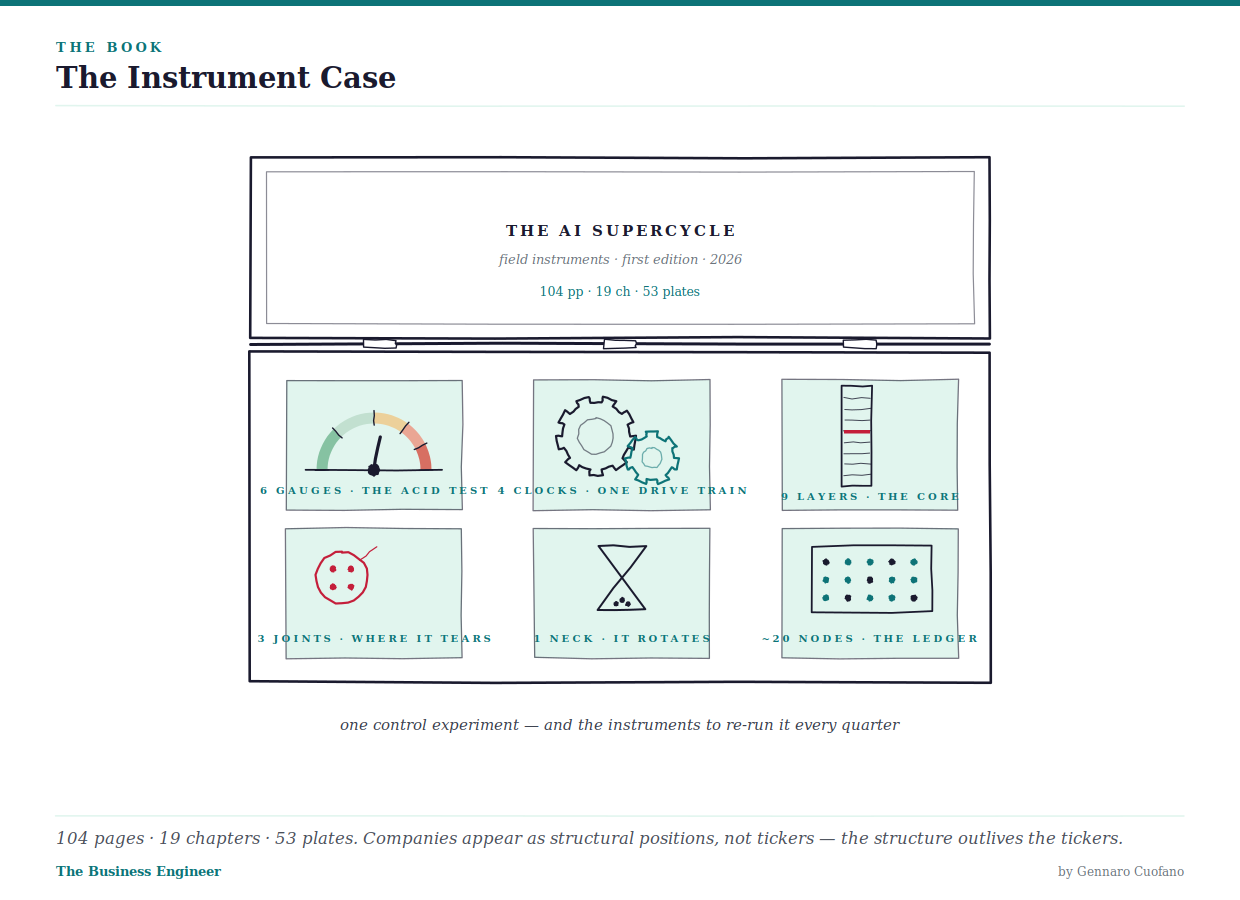 THE BOOK

The Instrument Case

THE AI SUPERCYCLE

field instruments · first edition · 2026

104 pp · 19 ch · 53 plates

6 GAUGES · THE ACID TEST

4 CLOCKS · ONE DRIVE TRAIN

9 LAYERS · THE CORE

3 JOINTS · WHERE IT TEARS

1 NECK · IT ROTATES

~20 NODES · THE LEDGER

one control experiment — and the instruments to re-run it every quarter

104 pages · 19 chapters · 53 plates. Companies appear as structural positions, not tickers — the structure outlives the tickers.

The Business Engineer

by Gennaro Cuofano